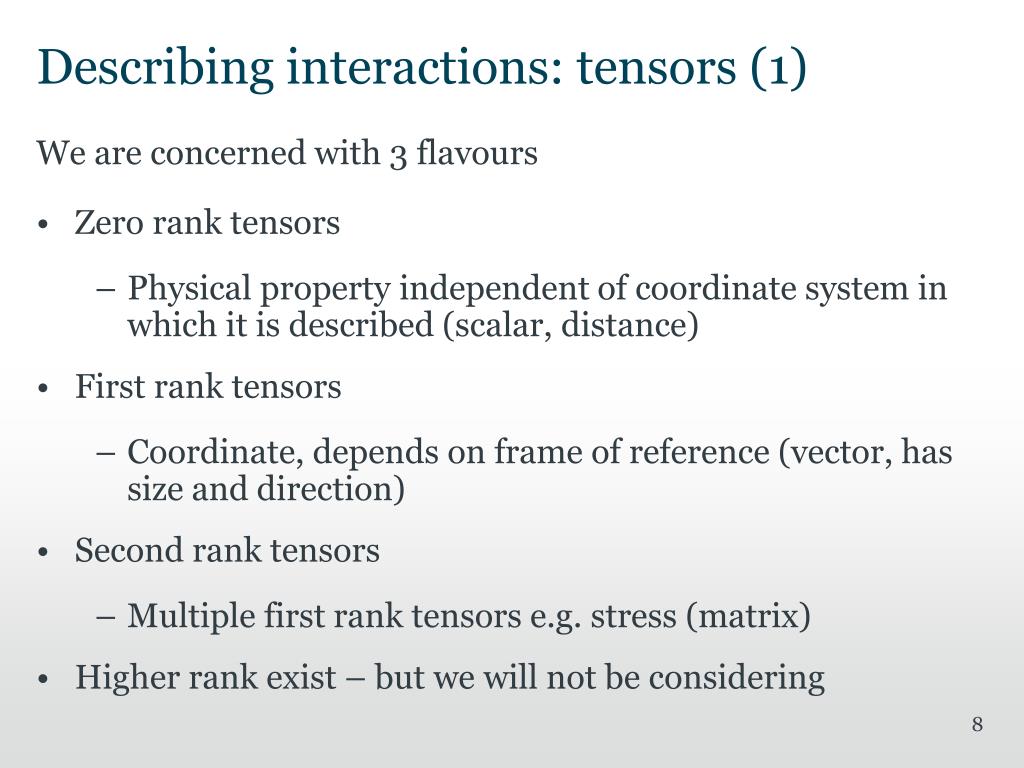 Describing interactions: tensors (1)

We are concerned with 3 flavours

• Zero rank tensors

– Physical property independent of coordinate system in which it is described (scalar, distance)

• First rank tensors

– Coordinate, depends on frame of reference (vector, has size and direction)

• Second rank tensors

– Multiple first rank tensors e.g. stress (matrix)

• Higher rank exist – but we will not be considering

8